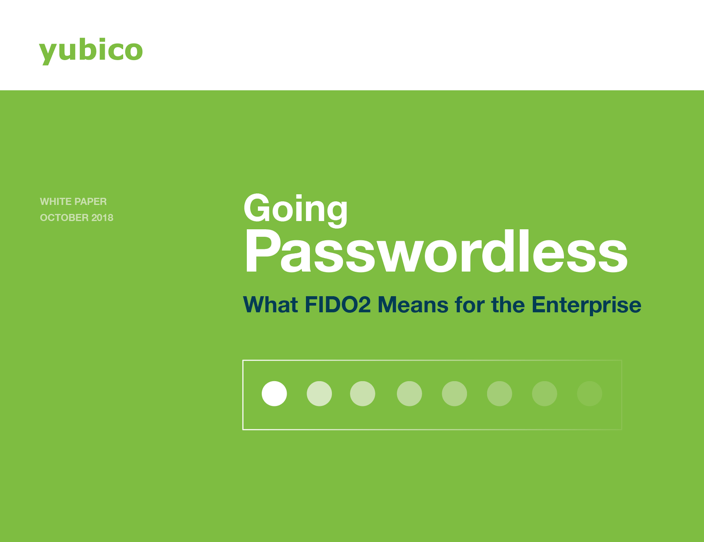 yubico

WHITE PAPER
OCTOBER 2018

Going
Passwordless

What FIDO2 Means for the Enterprise